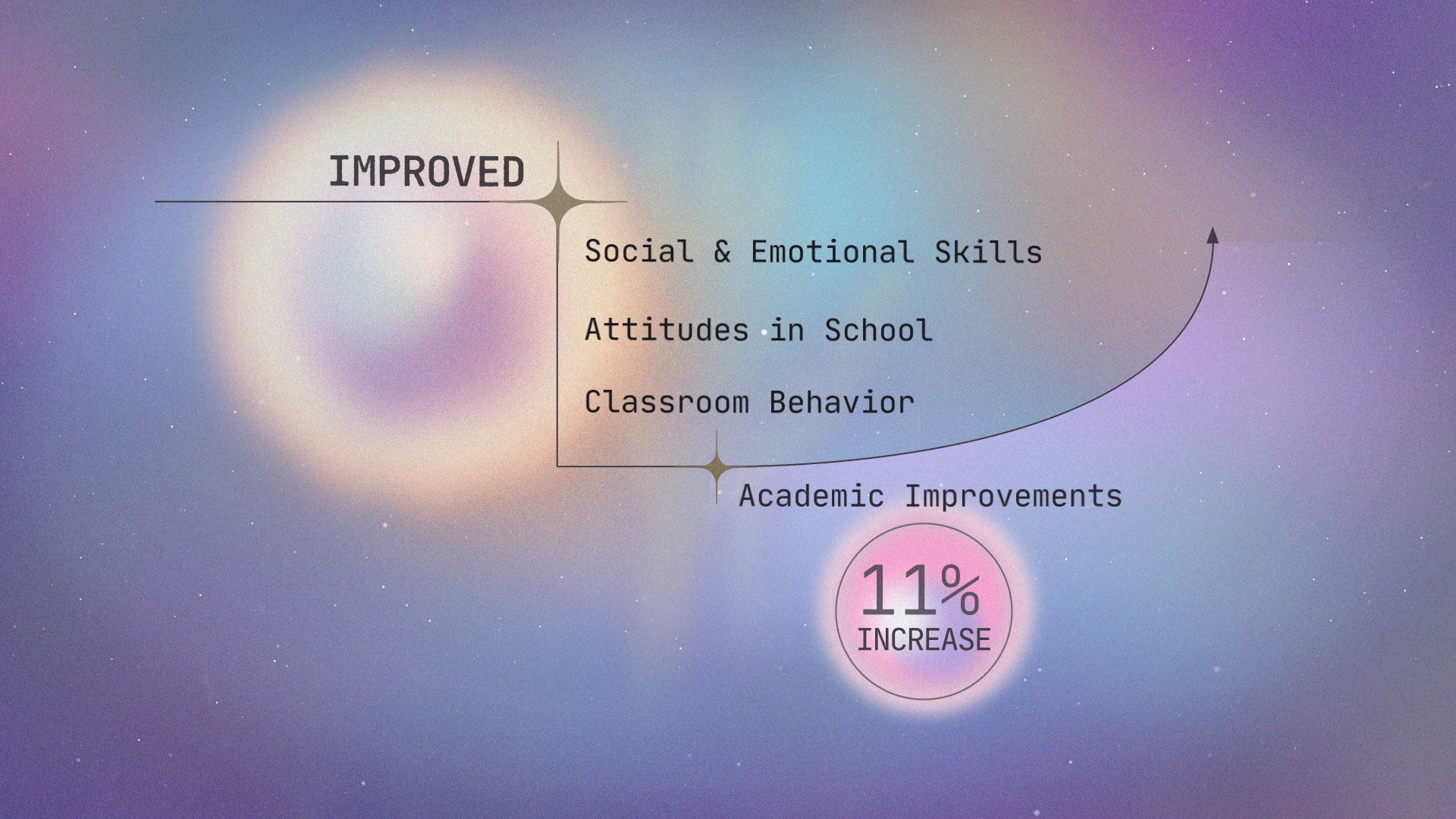 IMPROVED

Social & Emotional Skills

Attitudes in School

Classroom Behavior

Academic Improvements

11%
INCREASE